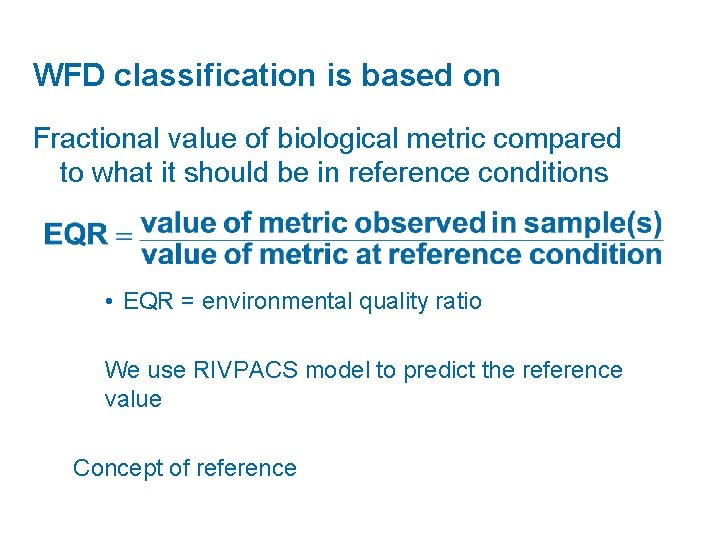 WFD classification is based on

Fractional value of biological metric compared to what it should be in reference conditions

$\text{EQR} = \frac{\text{value of metric observed in sample(s)}}{\text{value of metric at reference condition}}$

• EQR = environmental quality ratio

We use RIVPACS model to predict the reference value

Concept of reference